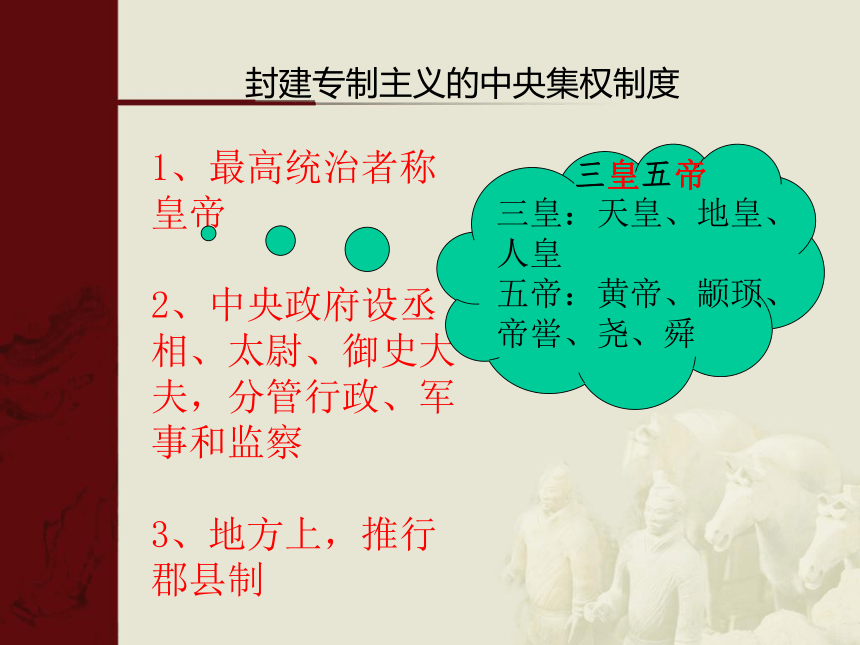 封建专制主义的中央集权制度

1、最高统治者称皇帝

2、中央政府设丞相、太尉、御史大夫，分管行政、军事和监察

3、地方上，推行郡县制

三皇五帝
三皇：天皇、地皇、人皇
五帝：黄帝、颛顼、帝喾、尧、舜